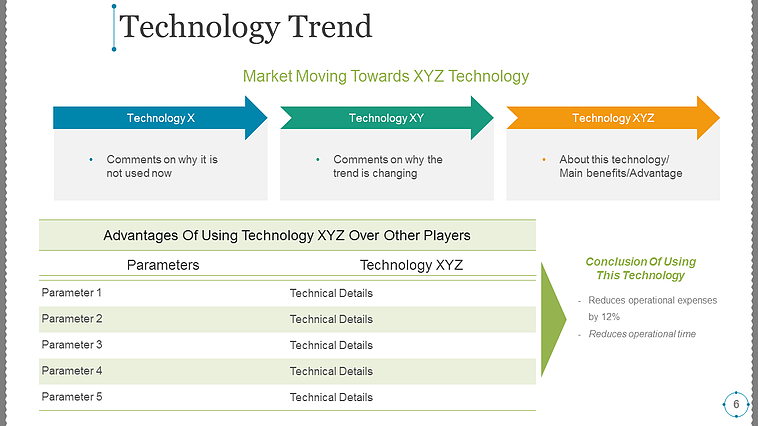 Technology Trend

Market Moving Towards XYZ Technology

Technology X

• Comments on why it is not used now

Technology XY

• Comments on why the trend is changing

Technology XYZ

• About this technology/ Main benefits/Advantage

Advantages Of Using Technology XYZ Over Other Players

| Parameters | Technology XYZ |
|---|---|
| Parameter 1 | Technical Details |
| Parameter 2 | Technical Details |
| Parameter 3 | Technical Details |
| Parameter 4 | Technical Details |
| Parameter 5 | Technical Details |

Conclusion Of Using This Technology

- Reduces operational expenses by 12%
- Reduces operational time

6